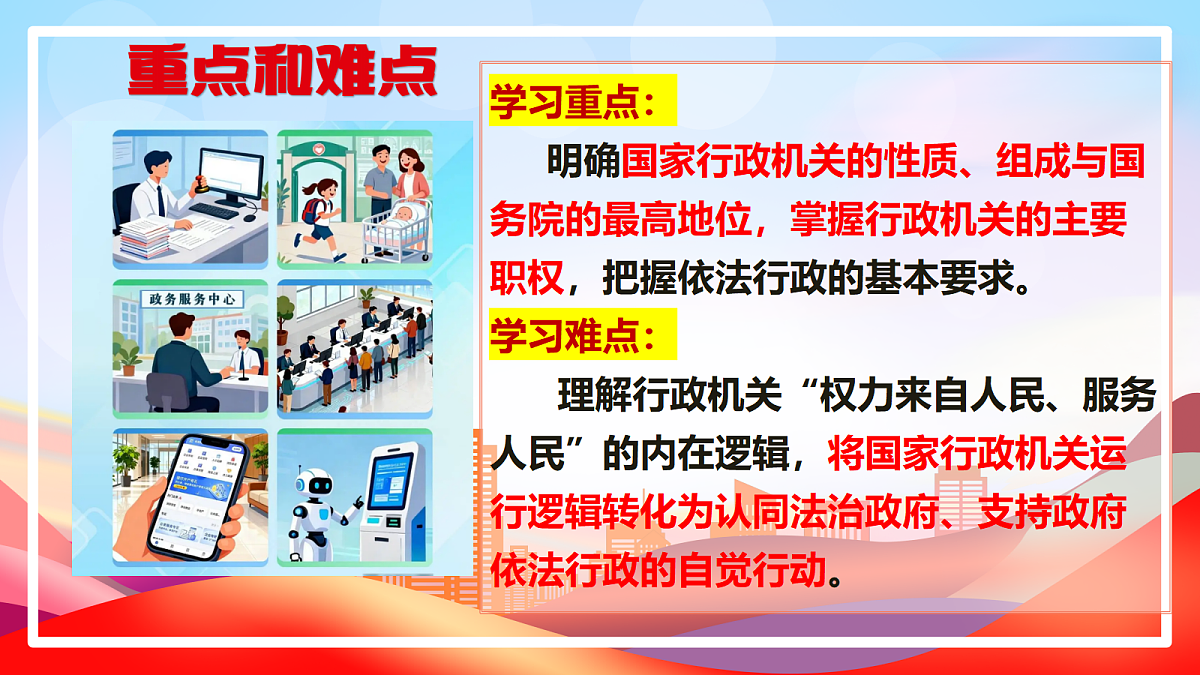 重点和难点

政务服务中心

学习重点：

明确国家行政机关的性质、组成与国务院的最高地位，掌握行政机关的主要职权，把握依法行政的基本要求。

学习难点：

理解行政机关“权力来自人民、服务人民”的内在逻辑，将国家行政机关运行逻辑转化为认同法治政府、支持政府依法行政的自觉行动。